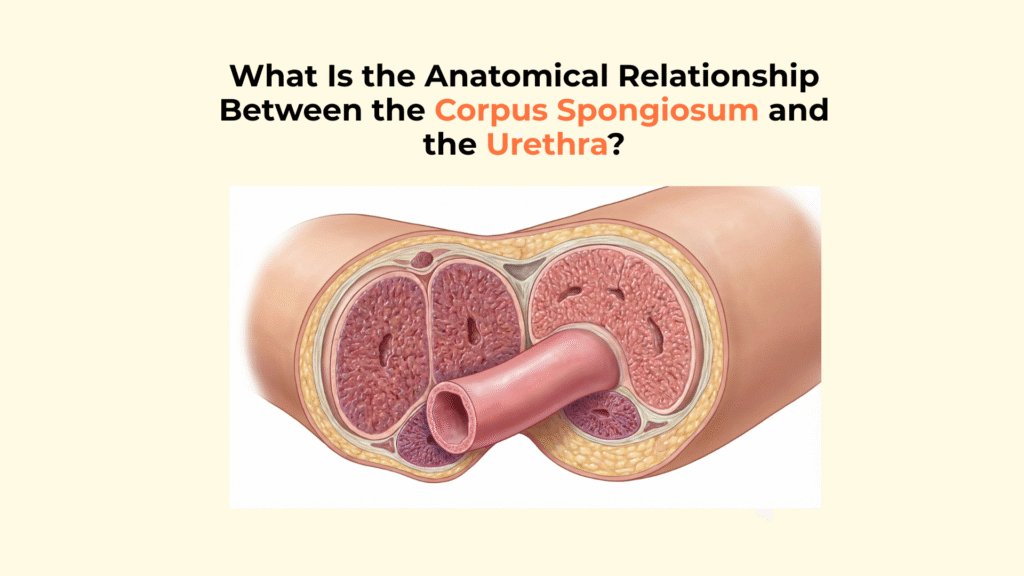 What Is the Anatomical Relationship Between the Corpus Spongiosum and the Urethra?